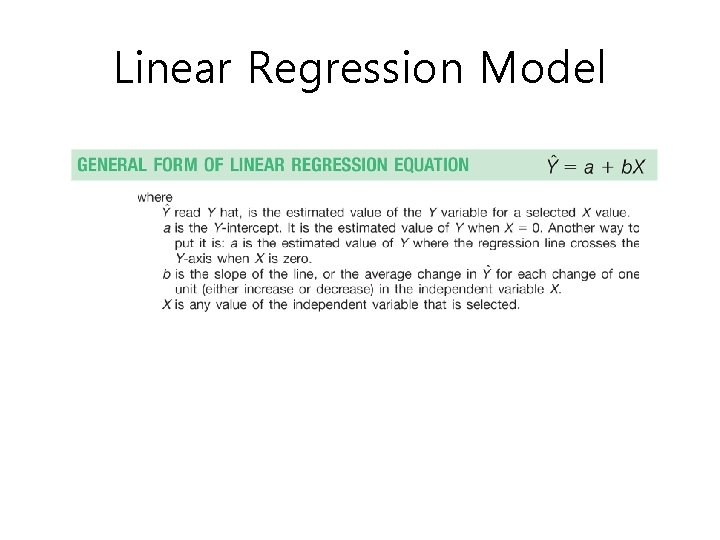 Linear Regression Model

GENERAL FORM OF LINEAR REGRESSION EQUATION $\hat{Y} = a + bX$

where

$\hat{Y}$ read $Y$ hat, is the estimated value of the $Y$ variable for a selected $X$ value.

$a$ is the $Y$-intercept. It is the estimated value of $Y$ when $X = 0$. Another way to put it is: $a$ is the estimated value of $Y$ where the regression line crosses the $Y$-axis when $X$ is zero.

$b$ is the slope of the line, or the average change in $\hat{Y}$ for each change of one unit (either increase or decrease) in the independent variable $X$.

$X$ is any value of the independent variable that is selected.